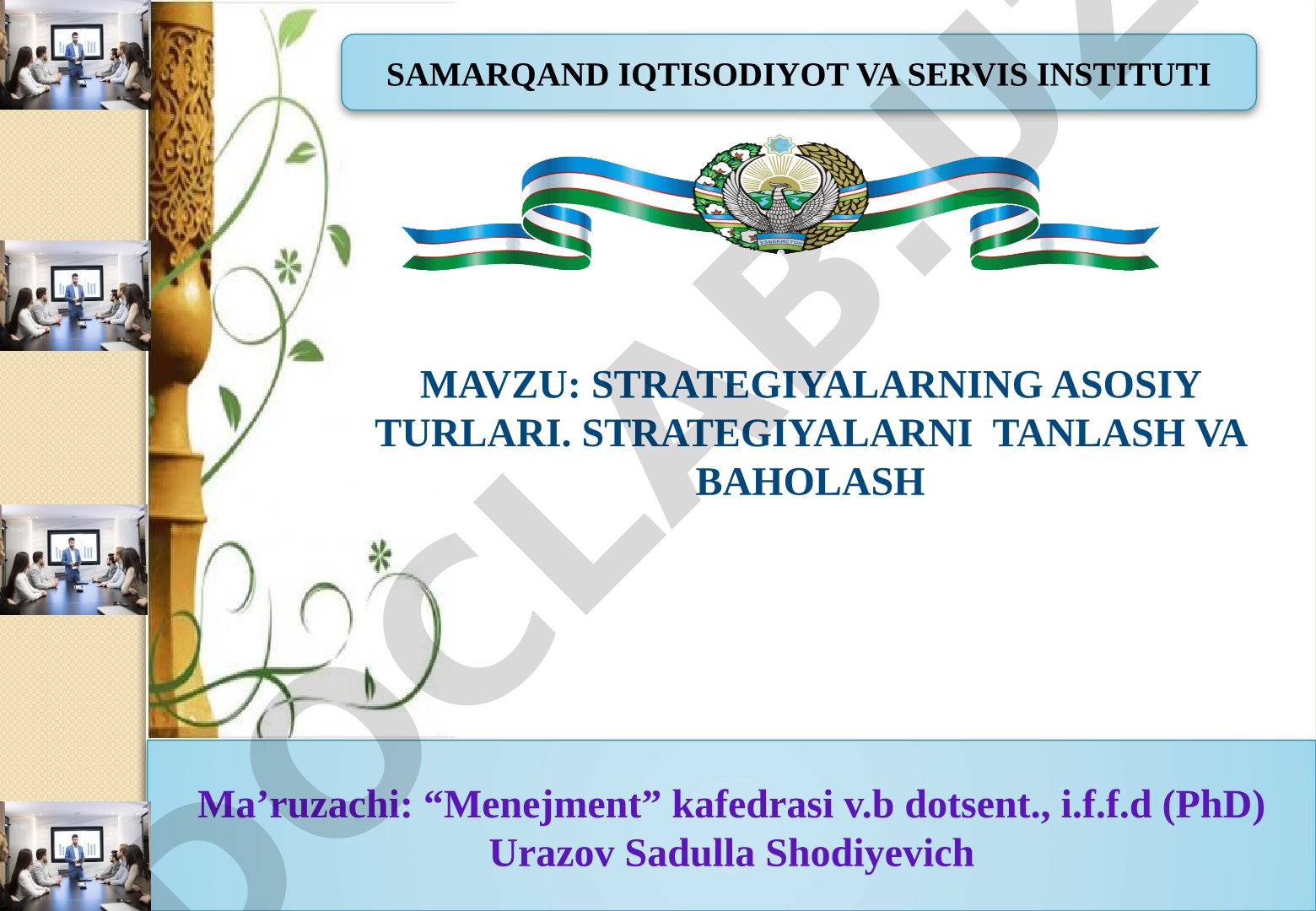 SAMARQAND IQTISODIYOT VA SERVIS INSTITUTI

ЎЗБЕКИСТОН

MAVZU: STRATEGIYALARNING ASOSIY TURLARI. STRATEGIYALARNI TANLASH VA BAHOLASH

Ma’ruzachi: “Menejment” kafedrasi v.b dotsent., i.f.f.d (PhD) Urazov Sadulla Shodiyevich

DOCLAB.UZ